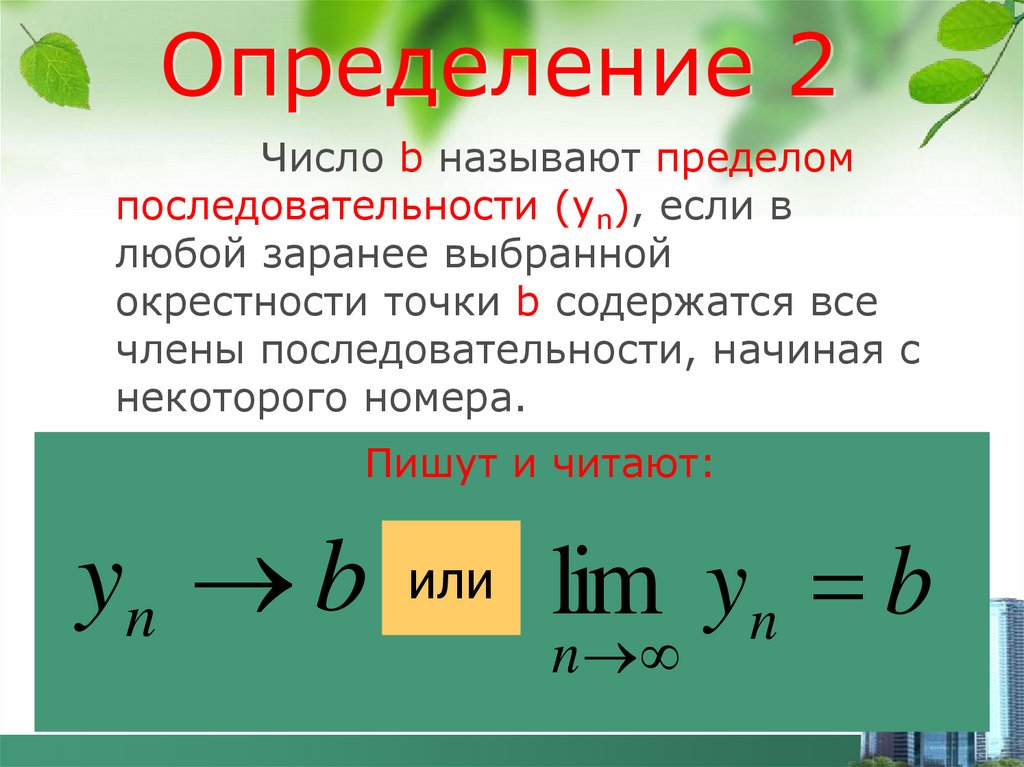 Определение 2

Число b называют пределом последовательности ($y_n$), если в любой заранее выбранной окрестности точки b содержатся все члены последовательности, начиная с некоторого номера.

Пишут и читают:

$y_n \to b$ или $\lim_{n \to \infty} y_n = b$